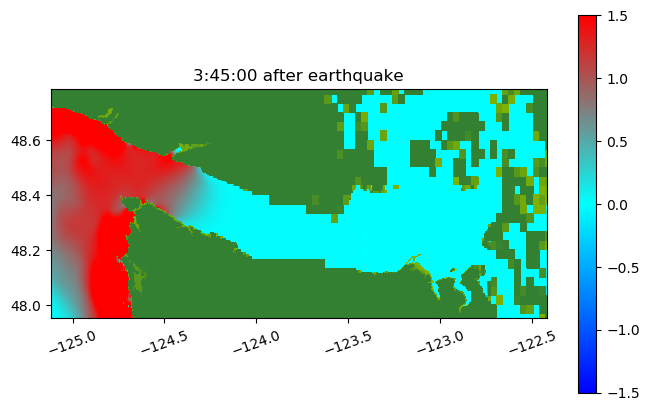 3:45:00 after earthquake

48.6
48.4
48.2
48.0

−125.0
−124.5
−124.0
−123.5
−123.0
−122.5

1.5
1.0
0.5
0.0
−0.5
−1.0
−1.5